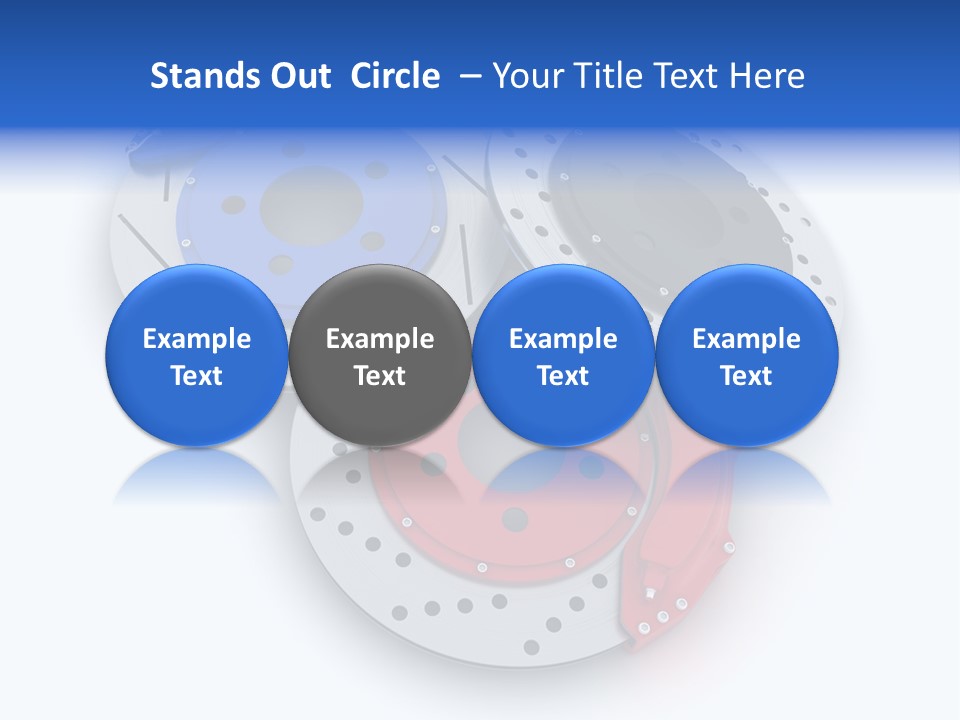 Stands Out Circle – Your Title Text Here

Example Text

Example Text

Example Text

Example Text